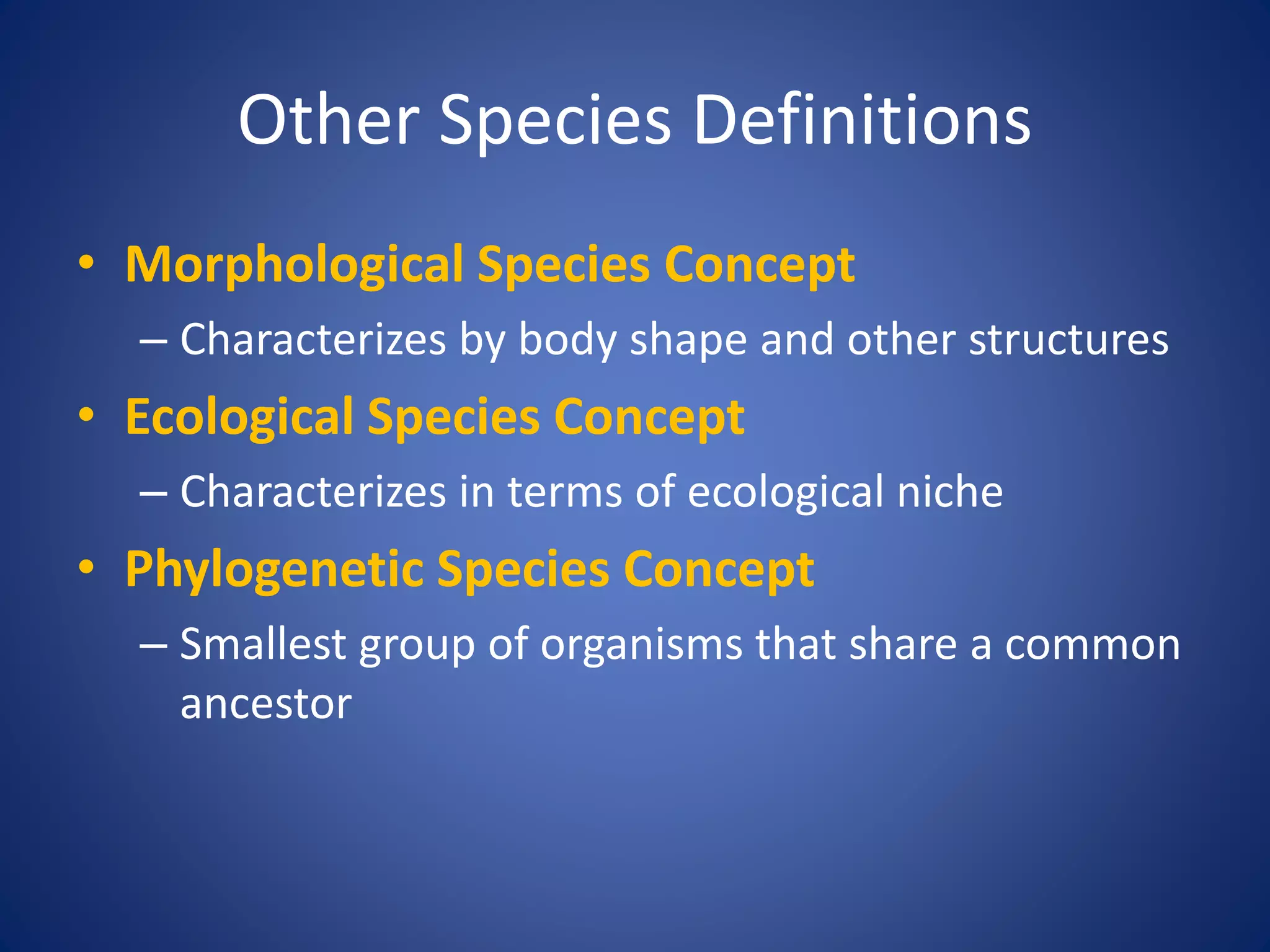 Other Species Definitions

• Morphological Species Concept
– Characterizes by body shape and other structures
• Ecological Species Concept
– Characterizes in terms of ecological niche
• Phylogenetic Species Concept
– Smallest group of organisms that share a common ancestor